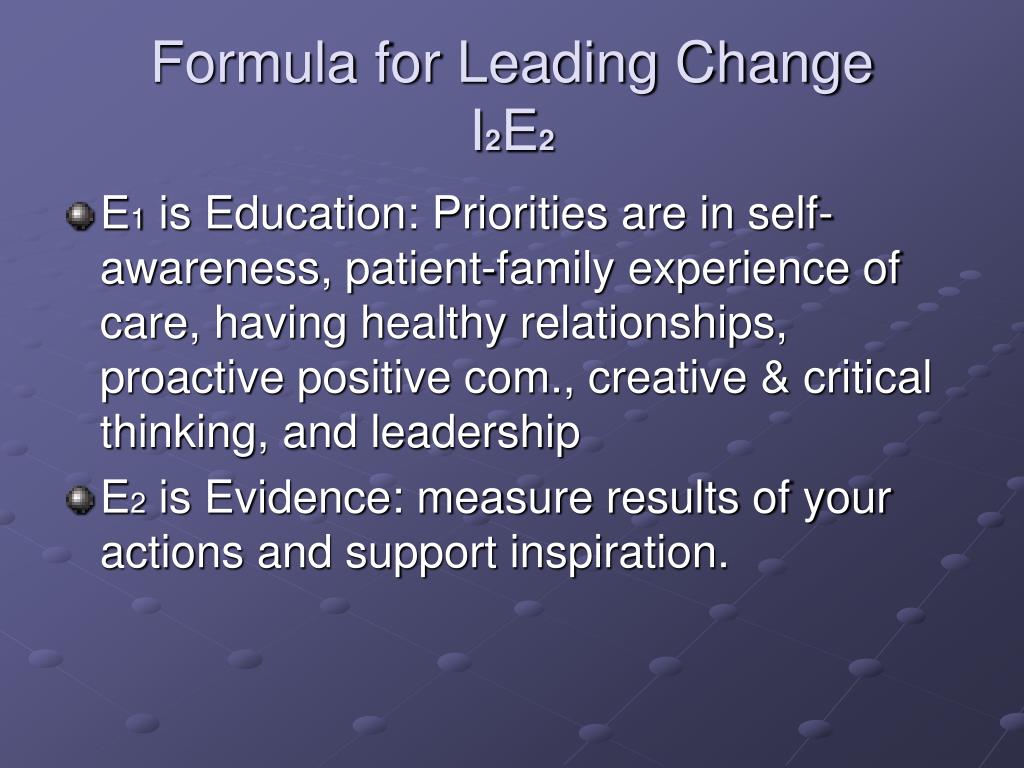 Formula for Leading Change
$I_2E_2$

$E_1$ is Education: Priorities are in self-awareness, patient-family experience of care, having healthy relationships, proactive positive com., creative & critical thinking, and leadership

$E_2$ is Evidence: measure results of your actions and support inspiration.